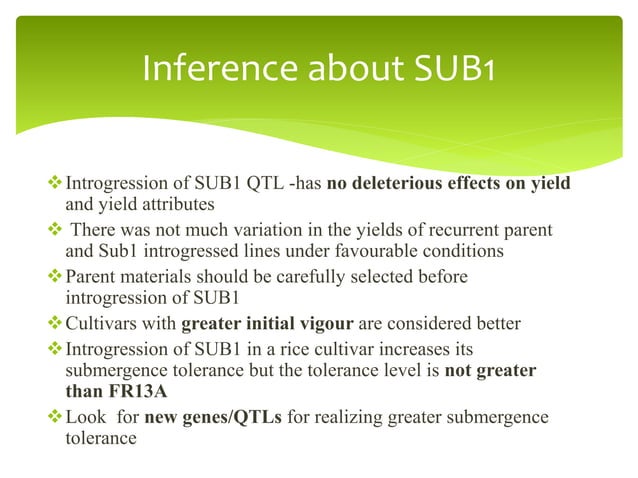 Inference about SUB1

❖ Introgression of SUB1 QTL -has no deleterious effects on yield and yield attributes
❖ There was not much variation in the yields of recurrent parent and Sub1 introgressed lines under favourable conditions
❖ Parent materials should be carefully selected before introgression of SUB1
❖ Cultivars with greater initial vigour are considered better
❖ Introgression of SUB1 in a rice cultivar increases its submergence tolerance but the tolerance level is not greater than FR13A
❖ Look for new genes/QTLs for realizing greater submergence tolerance